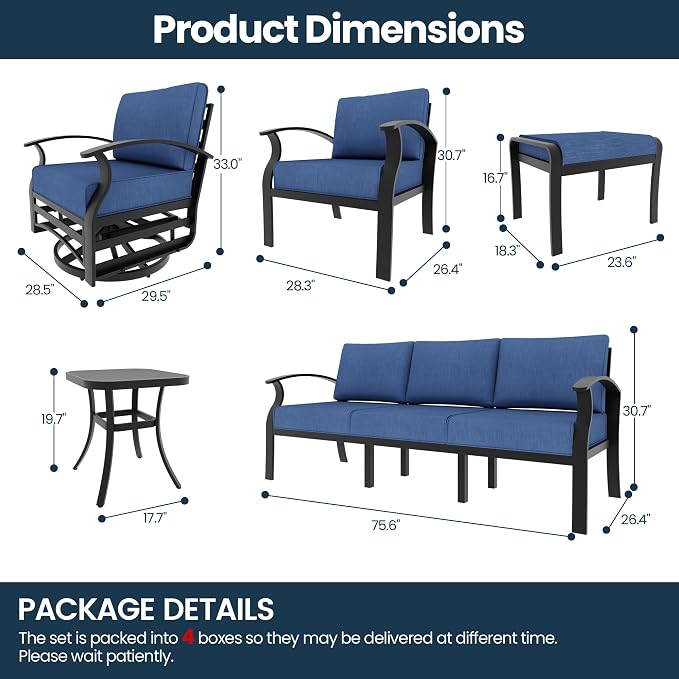 Product Dimensions

33.0"
28.5"
29.5"

30.7"
28.3"
26.4"

16.7"
18.3"
23.6"

19.7"
17.7"

30.7"
75.6"
26.4"

PACKAGE DETAILS
The set is packed into 4 boxes so they may be delivered at different time. Please wait patiently.